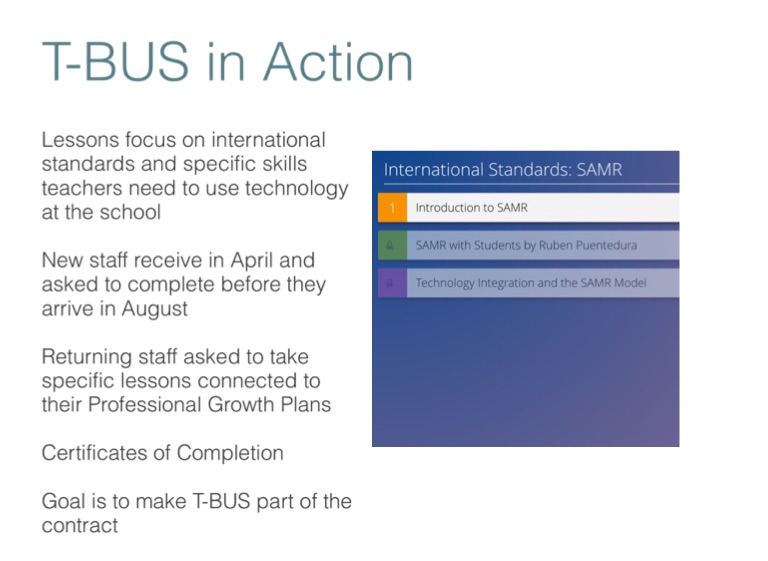 T-BUS in Action

Lessons focus on international standards and specific skills teachers need to use technology at the school

New staff receive in April and asked to complete before they arrive in August

Returning staff asked to take specific lessons connected to their Professional Growth Plans

Certificates of Completion

Goal is to make T-BUS part of the contract

International Standards: SAMR

1 Introduction to SAMR

SAMR with Students by Ruben Puentedura

Technology Integration and the SAMR Model